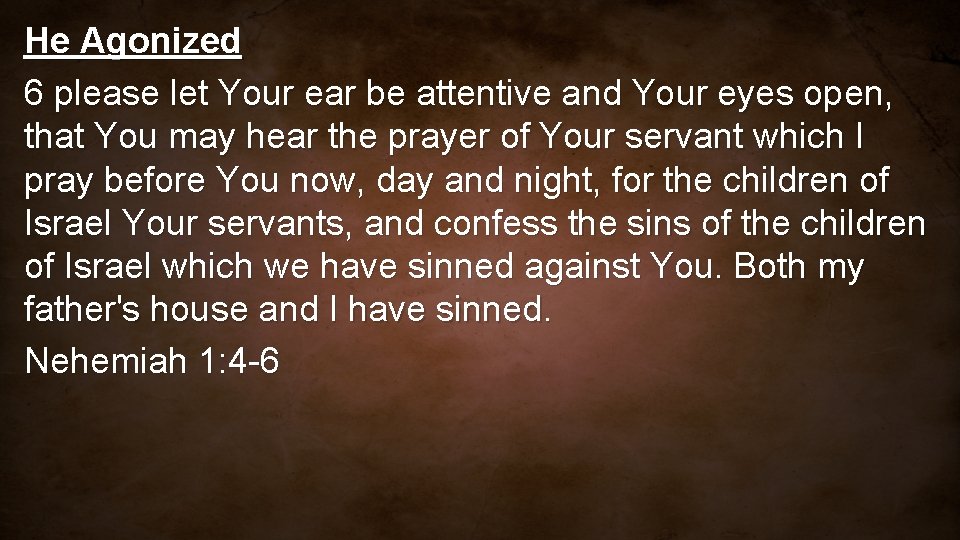 He Agonized

6 please let Your ear be attentive and Your eyes open, that You may hear the prayer of Your servant which I pray before You now, day and night, for the children of Israel Your servants, and confess the sins of the children of Israel which we have sinned against You. Both my father's house and I have sinned.

Nehemiah 1:4-6